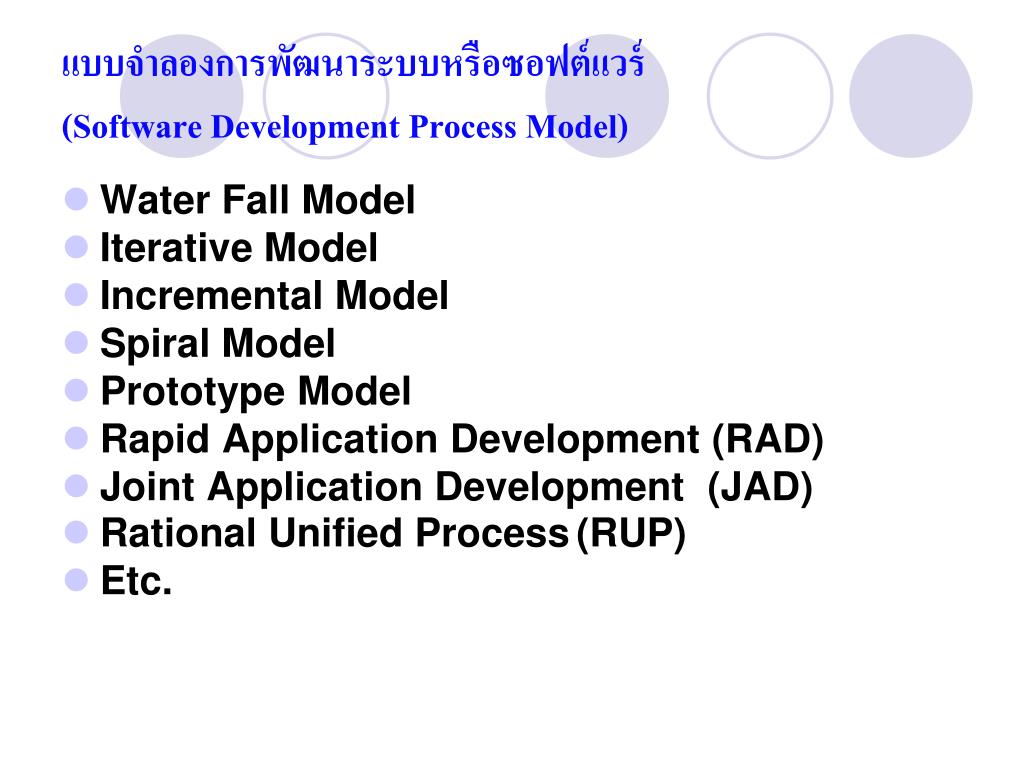 แบบจำลองการพัฒนาระบบหรือซอฟต์แวร์

(Software Development Process Model)

- Water Fall Model
- Iterative Model
- Incremental Model
- Spiral Model
- Prototype Model
- Rapid Application Development (RAD)
- Joint Application Development (JAD)
- Rational Unified Process (RUP)
- Etc.